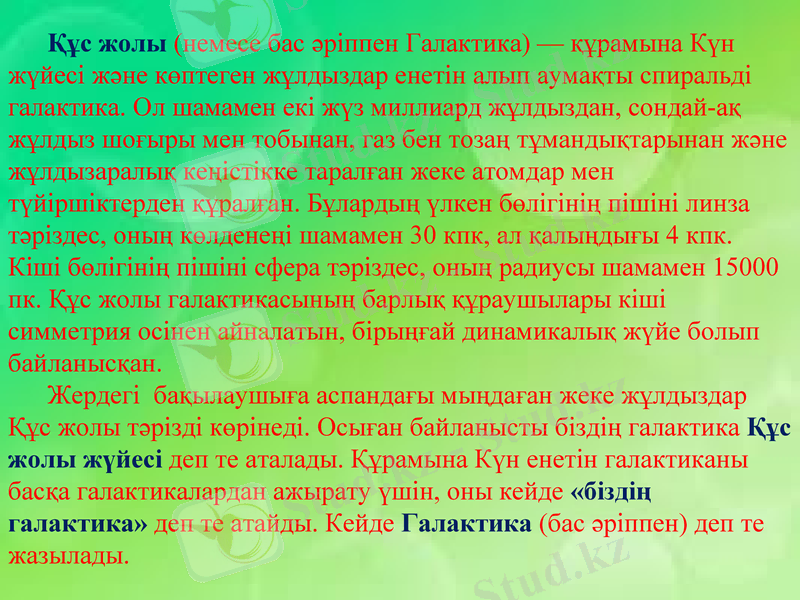 Құс жолы (немесе бас әріппен Галактика) — құрамына Күн жүйесі және көптеген жұлдыздар енетін алып аумақты спиральді галактика. Ол шамамен екі жүз миллиард жұлдыздан, сондай-ақ жұлдыз шоғыры мен тобынан, газ бен тозаң тұмандықтарынан және жұлдызаралық кеңістікке таралған жеке атомдар мен түйіршіктерден құралған. Бұлардың үлкен бөлігінің пішіні линза тәріздес, оның көлденеңі шамамен 30 кпк, ал қалыңдығы 4 кпк. Кіші бөлігінің пішіні сфера тәріздес, оның радиусы шамамен 15000 пк. Құс жолы галактикасының барлық құраушылары кіші симметрия осінен айналатын, бірыңғай динамикалық жүйе болып байланысқан.

Жердегі бақылаушыға аспандағы мыңдаған жеке жұлдыздар Құс жолы тәрізді көрінеді. Осыған байланысты біздің галактика Құс жолы жүйесі деп те аталады. Құрамына Күн енетін галактиканы басқа галактикалардан ажырату үшін, оны кейде «біздің галактика» деп те атайды. Кейде Галактика (бас әріппен) деп те жазылады.

Stud.kz